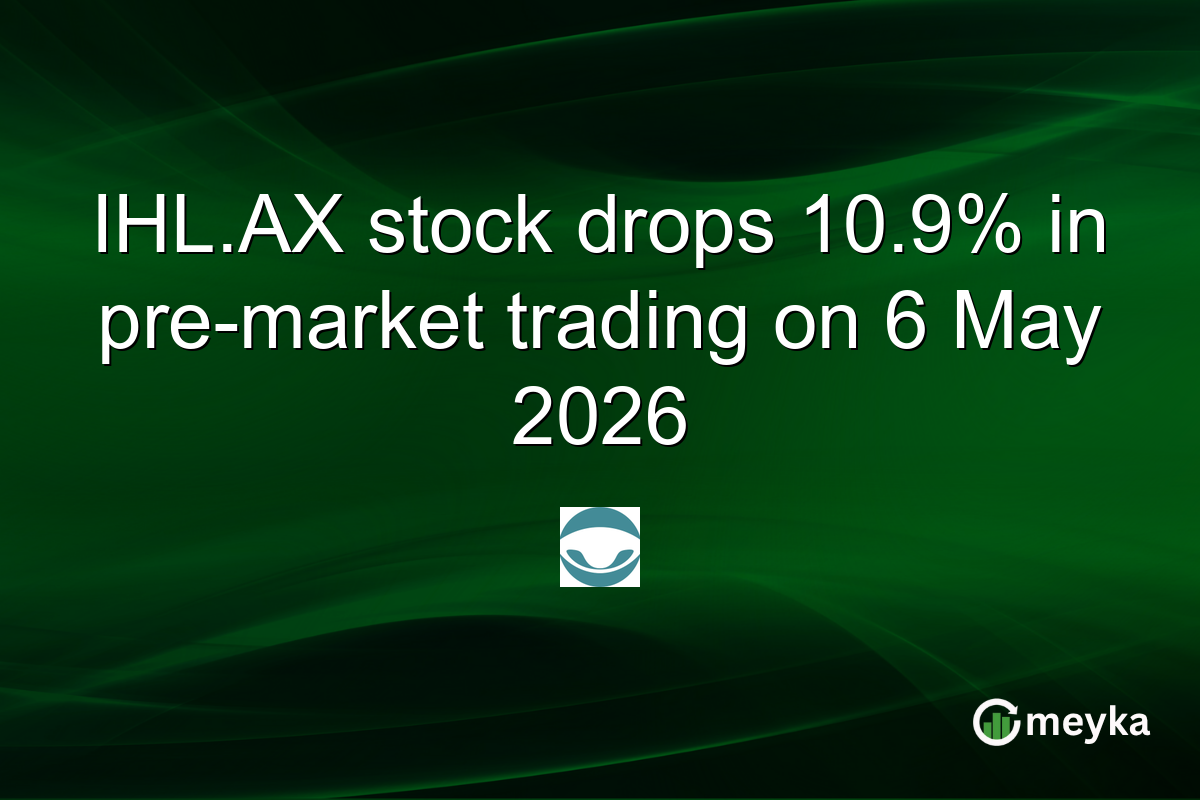 IHL.AX stock drops 10.9% in pre-market trading on 6 May 2026

meyka